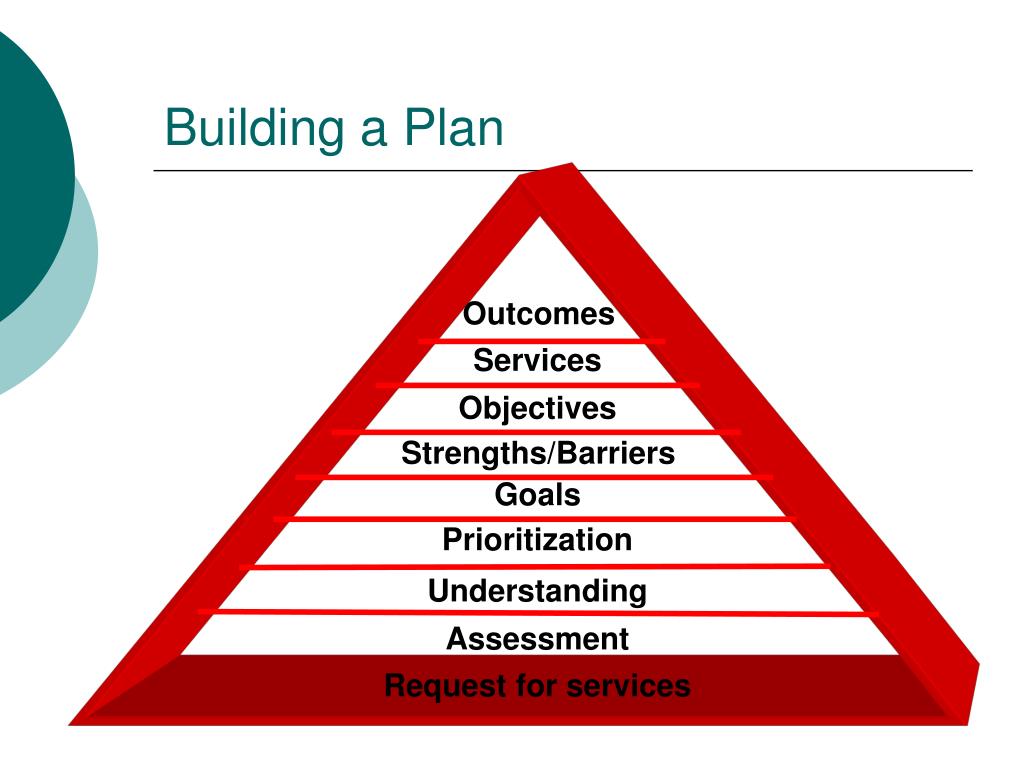 Building a Plan

Outcomes
Services
Objectives
Strengths/Barriers
Goals
Prioritization
Understanding
Assessment
Request for services